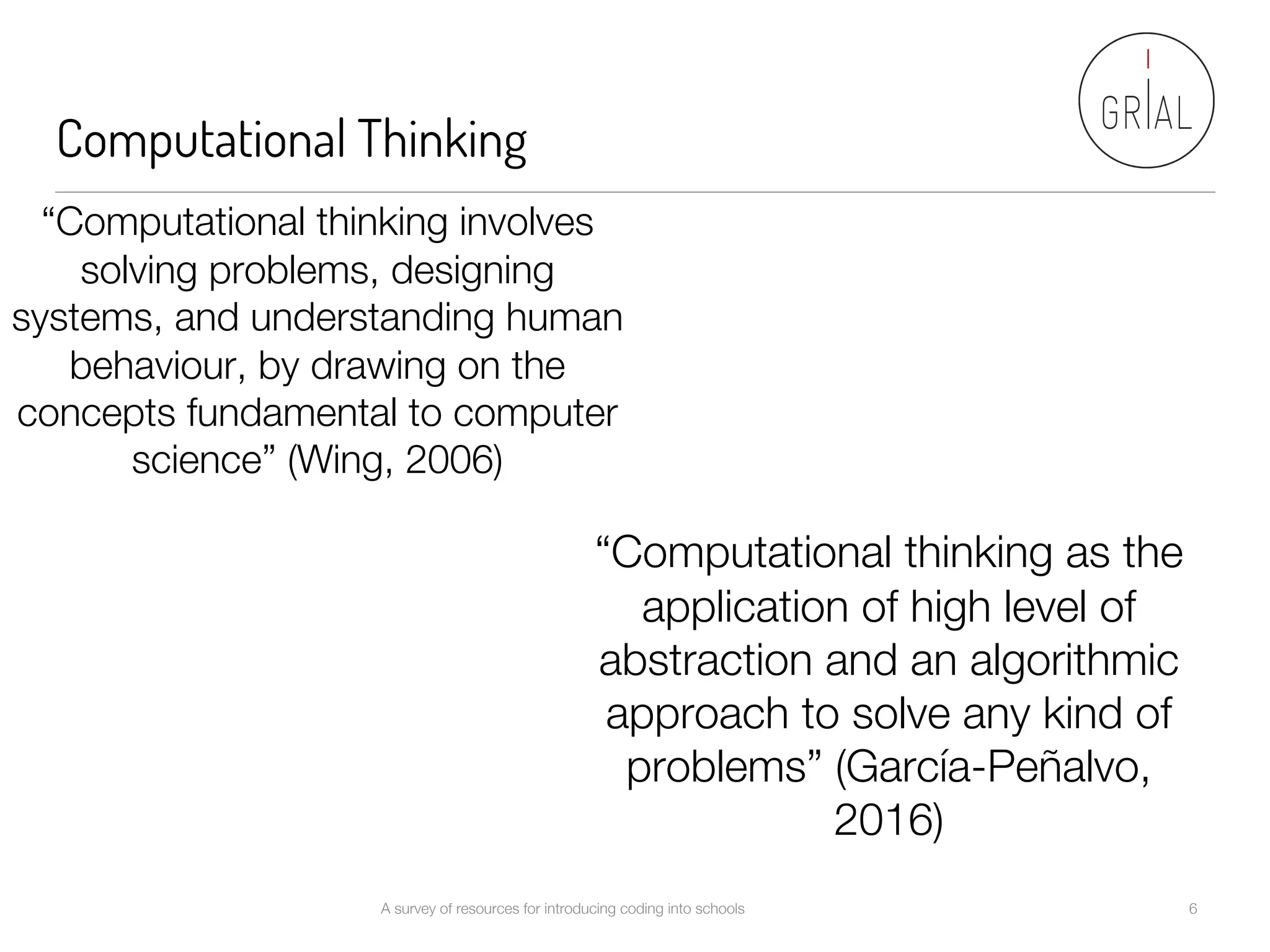 Computational Thinking

GRIAL

“Computational thinking involves solving problems, designing systems, and understanding human behaviour, by drawing on the concepts fundamental to computer science” (Wing, 2006)

“Computational thinking as the application of high level of abstraction and an algorithmic approach to solve any kind of problems” (García-Peñalvo, 2016)

A survey of resources for introducing coding into schools

6